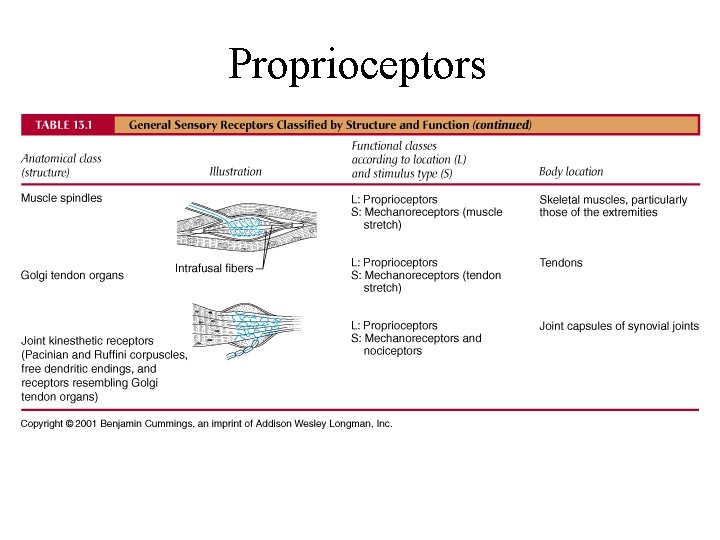 Proprioceptors

TABLE 13.1 General Sensory Receptors Classified by Structure and Function (continued)

| Anatomical class (structure) | Illustration | Functional classes according to location (L) and stimulus type (S) | Body location |
|---|---|---|---|
| Muscle spindles | Intrafusal fibers | L: Proprioceptors S: Mechanoreceptors (muscle stretch) | Skeletal muscles, particularly those of the extremities |
| Golgi tendon organs | | L: Proprioceptors S: Mechanoreceptors (tendon stretch) | Tendons |
| Joint kinesthetic receptors (Pacinian and Ruffini corpuscles, free dendritic endings, and receptors resembling Golgi tendon organs) | | L: Proprioceptors S: Mechanoreceptors and nociceptors | Joint capsules of synovial joints |

Copyright © 2001 Benjamin Cummings, an imprint of Addison Wesley Longman, Inc.